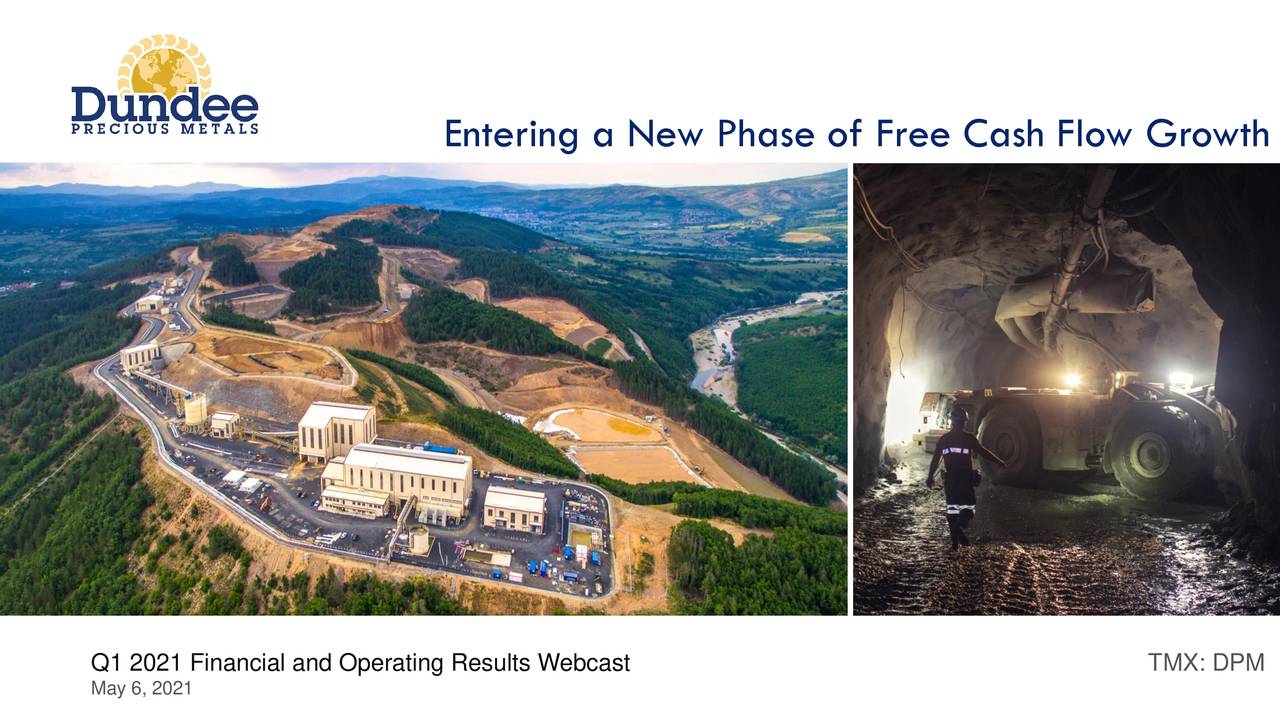 Dundee
PRECIOUS METALS

Entering a New Phase of Free Cash Flow Growth

Q1 2021 Financial and Operating Results Webcast
May 6, 2021

TMX: DPM